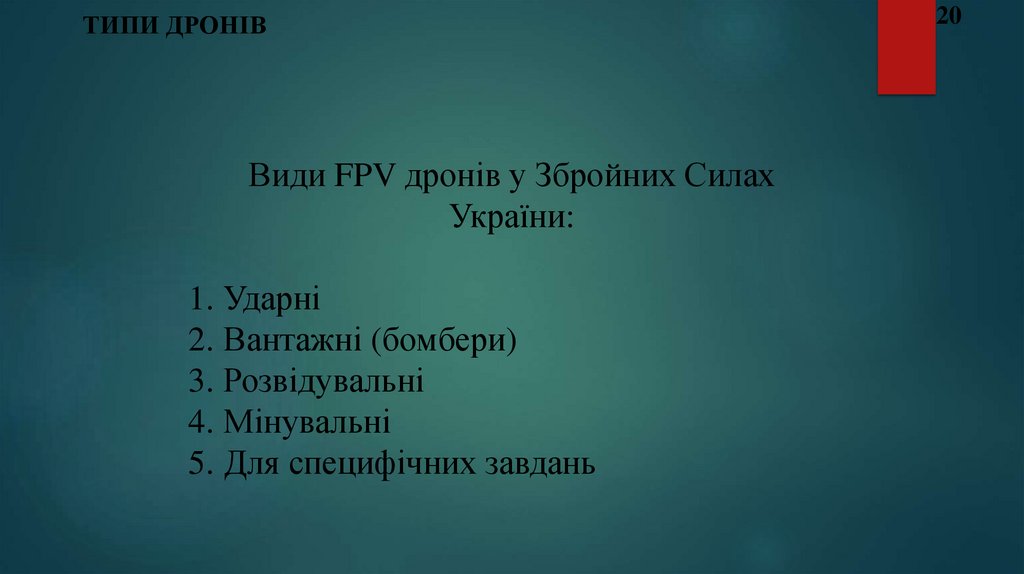 ТИПИ ДРОНІВ

20

Види FPV дронів у Збройних Силах України:

1. Ударні
2. Вантажні (бомбери)
3. Розвідувальні
4. Мінувальні
5. Для специфічних завдань